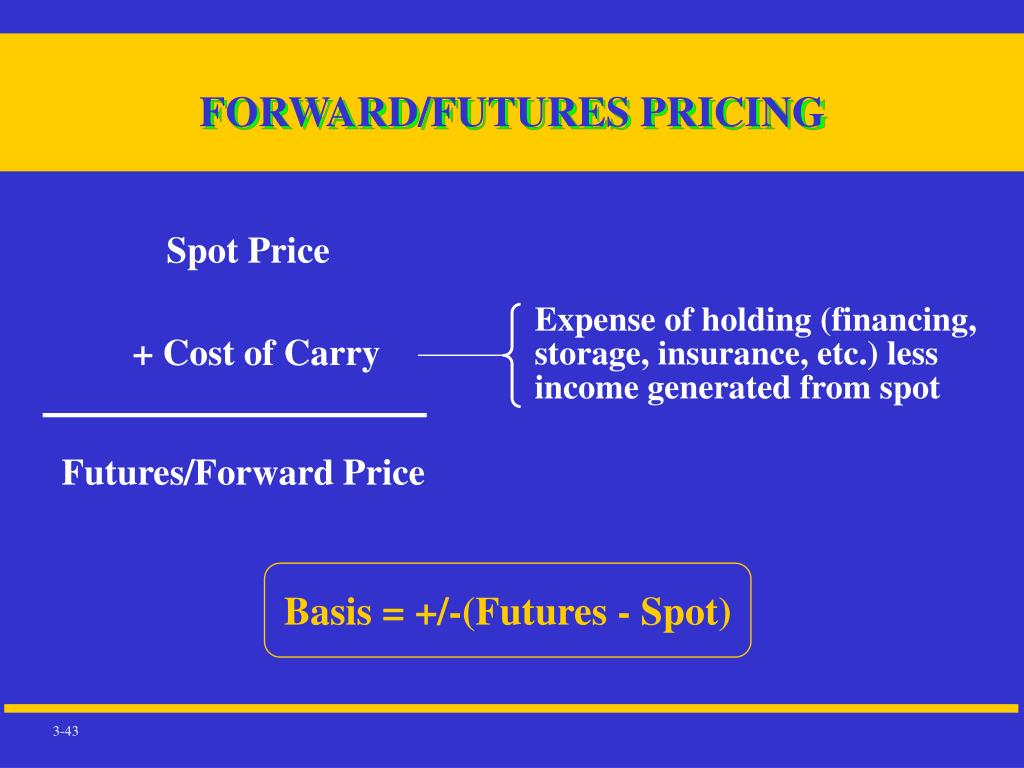 FORWARD/FUTURES PRICING

Spot Price

+ Cost of Carry

Expense of holding (financing, storage, insurance, etc.) less income generated from spot

Futures/Forward Price

Basis = +/-(Futures - Spot)

3-43